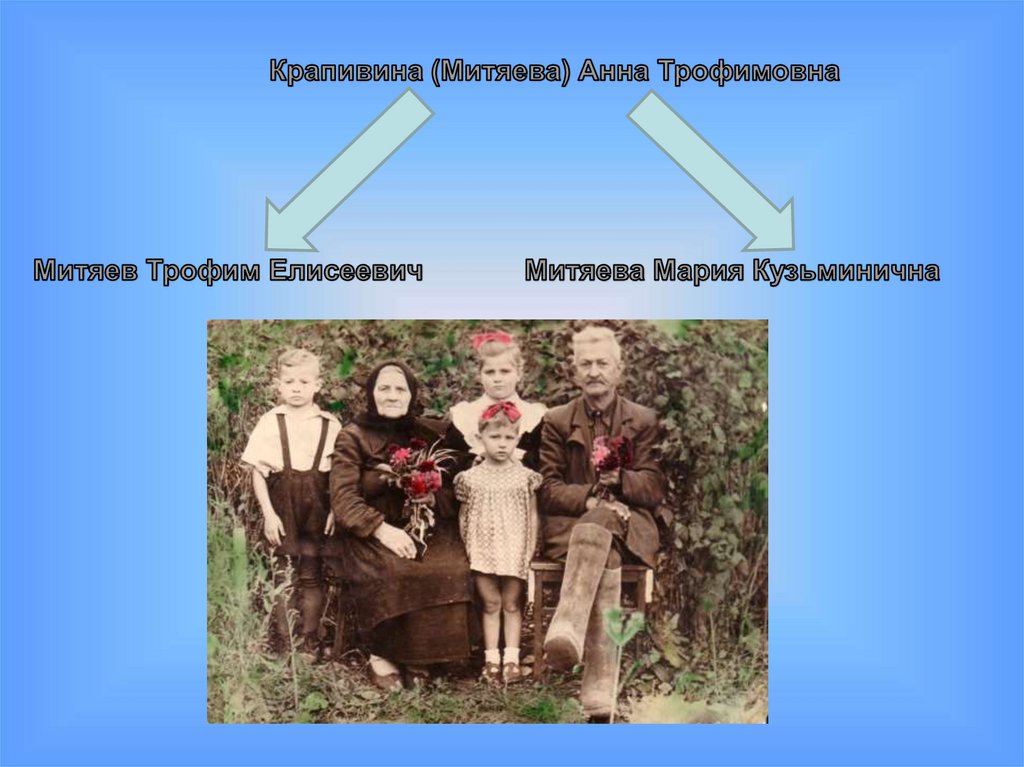 Крапивина (Митяева) Анна Трофимовна

Митяев Трофим Елисеевич

Митяева Мария Кузьминична